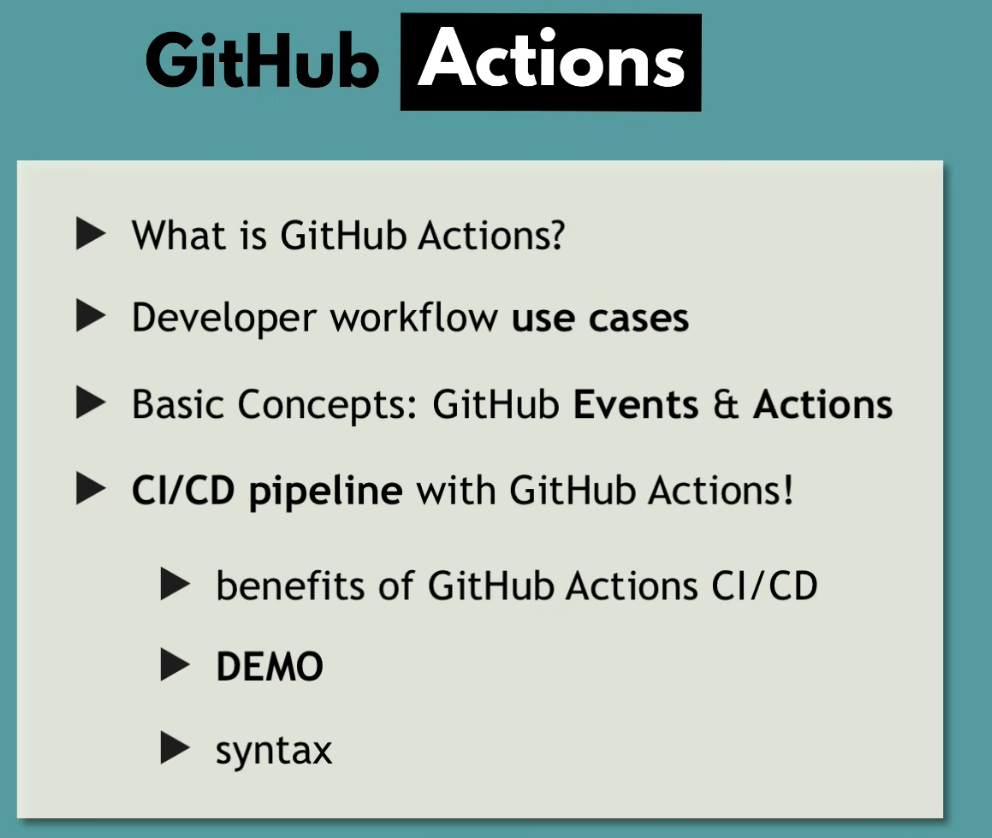 GitHub Actions

▶ What is GitHub Actions?

▶ Developer workflow use cases

▶ Basic Concepts: GitHub Events & Actions

▶ CI/CD pipeline with GitHub Actions!

▶ benefits of GitHub Actions CI/CD

▶ DEMO

▶ syntax